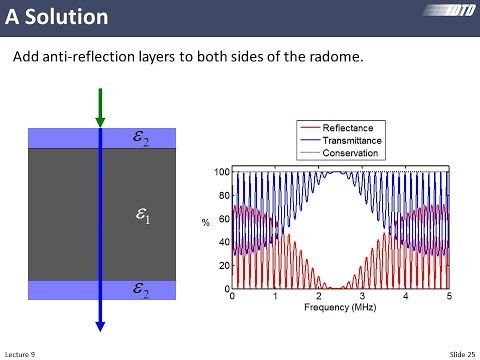 A Solution

FDTD

Add anti-reflection layers to both sides of the radome.

$\varepsilon_2$

$\varepsilon_1$

$\varepsilon_2$

Reflectance
Transmittance
Conservation

100
80
60
40
20
0
%

0 1 2 3 4 5
Frequency (MHz)

Lecture 9

Slide 25